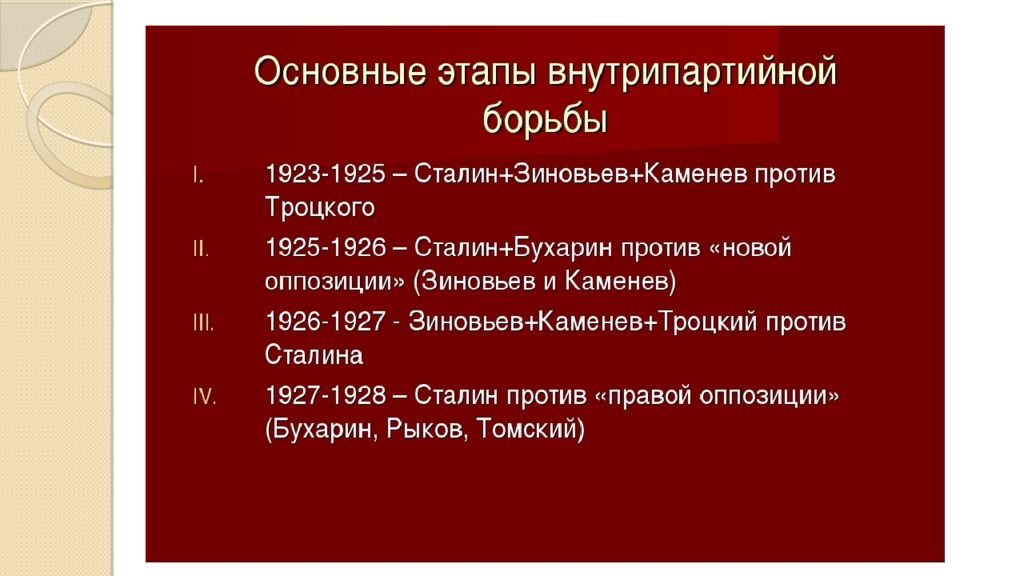 Основные этапы внутрипартийной борьбы

I. 1923-1925 – Сталин+Зиновьев+Каменев против Троцкого

II. 1925-1926 – Сталин+Бухарин против «новой оппозиции» (Зиновьев и Каменев)

III. 1926-1927 - Зиновьев+Каменев+Троцкий против Сталина

IV. 1927-1928 – Сталин против «правой оппозиции» (Бухарин, Рыков, Томский)